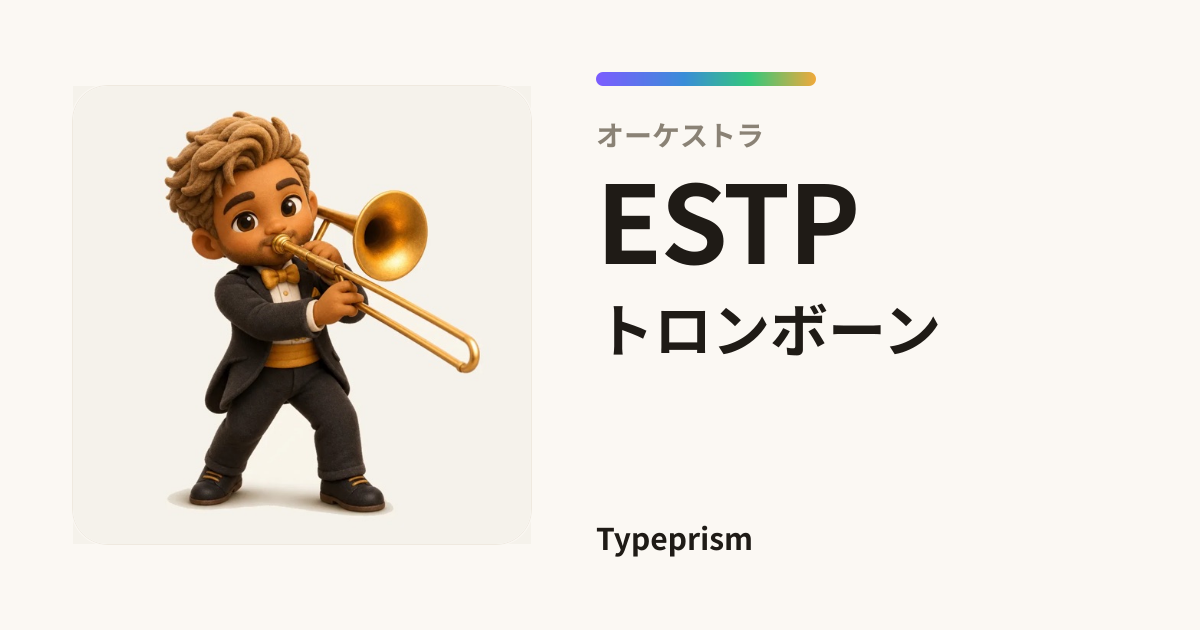 オーケストラ

ESTP

トロンボーン

Typeprism